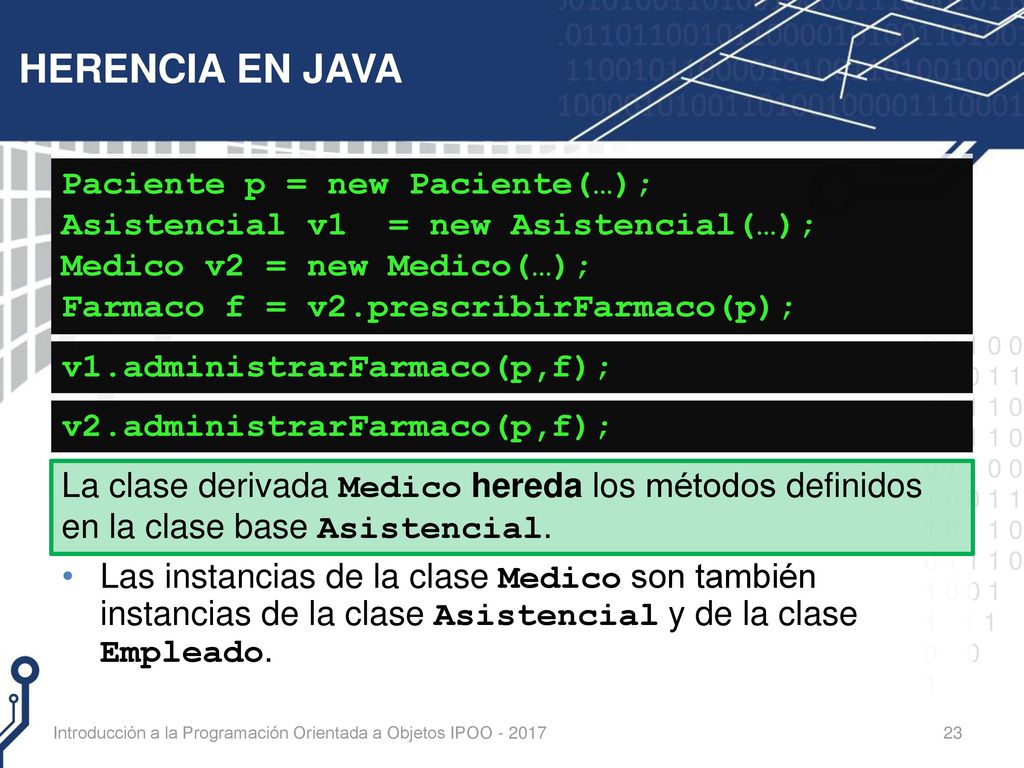 HERENCIA EN JAVA

Paciente p = new Paciente(…);
Asistencial v1 = new Asistencial(…);
Medico v2 = new Medico(…);
Farmaco f = v2.prescribirFarmaco(p);

v1.administrarFarmaco(p,f);

v2.administrarFarmaco(p,f);

La clase derivada Medico hereda los métodos definidos en la clase base Asistencial.

• Las instancias de la clase Medico son también instancias de la clase Asistencial y de la clase Empleado.

Introducción a la Programación Orientada a Objetos IPOO - 2017

23